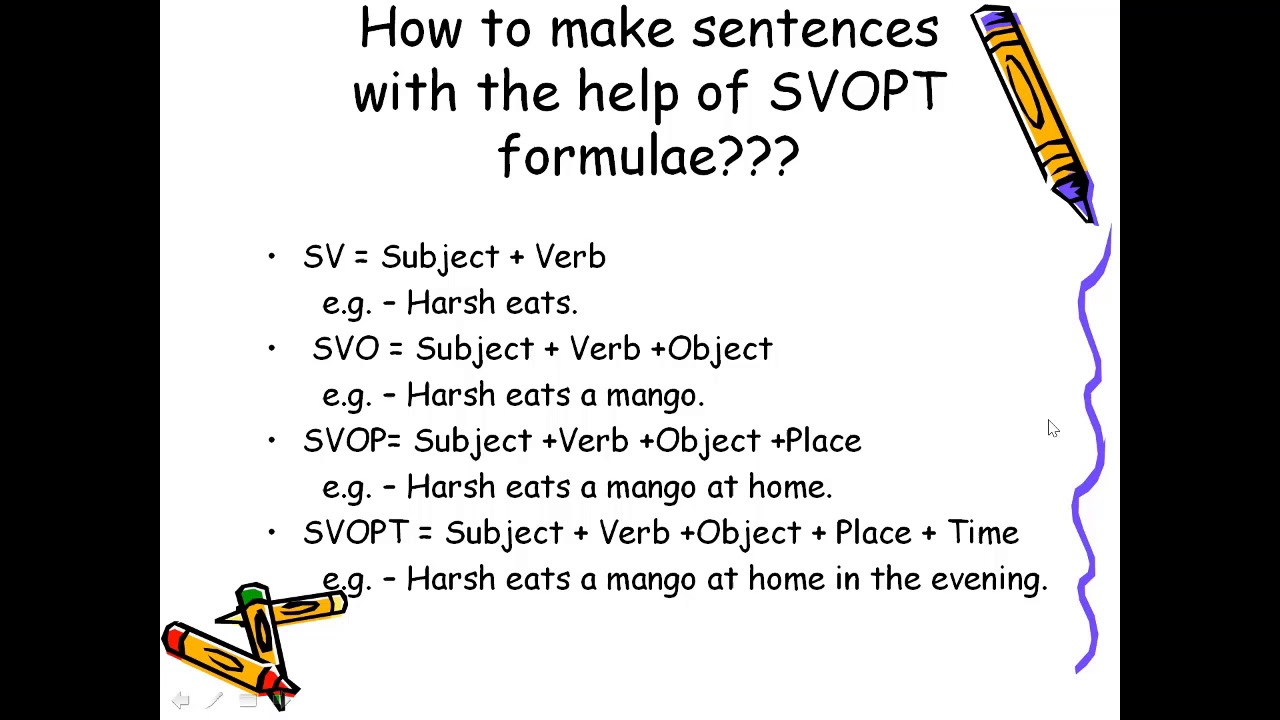 How to make sentences with the help of SVOPT formulae???

• SV = Subject + Verb
e.g. – Harsh eats.
• SVO = Subject + Verb +Object
e.g. – Harsh eats a mango.
• SVOP= Subject +Verb +Object +Place
e.g. – Harsh eats a mango at home.
• SVOPT = Subject + Verb +Object + Place + Time
e.g. – Harsh eats a mango at home in the evening.